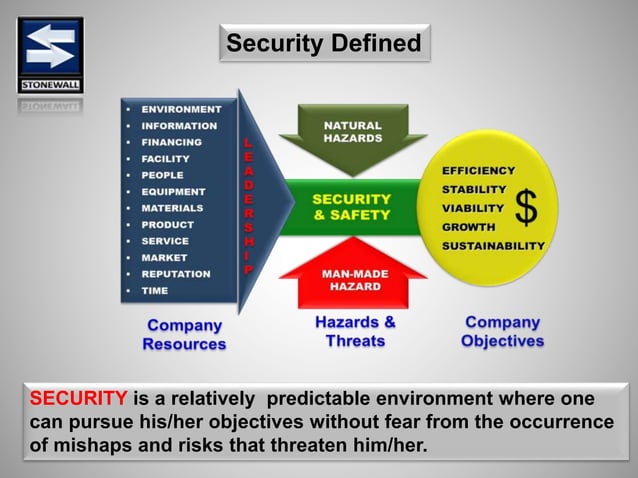 STONEWALL

Security Defined

- ENVIRONMENT
- INFORMATION
- FINANCING
- FACILITY
- PEOPLE
- EQUIPMENT
- MATERIALS
- PRODUCT
- SERVICE
- MARKET
- REPUTATION
- TIME

LEADERSHIP

NATURAL HAZARDS

SECURITY & SAFETY

MAN-MADE HAZARD

EFFICIENCY
STABILITY
VIABILITY
GROWTH
SUSTAINABILITY
$

Company Resources

Hazards & Threats

Company Objectives

SECURITY is a relatively predictable environment where one can pursue his/her objectives without fear from the occurrence of mishaps and risks that threaten him/her.